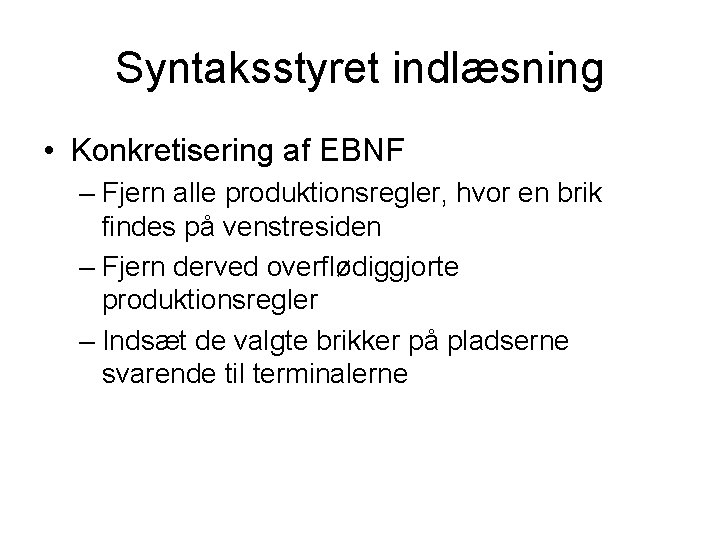 Syntaksstyret indlæsning

• Konkretisering af EBNF
– Fjern alle produktionsregler, hvor en brik findes på venstresiden
– Fjern derved overflødiggjorte produktionsregler
– Indsæt de valgte brikker på pladserne svarende til terminalerne